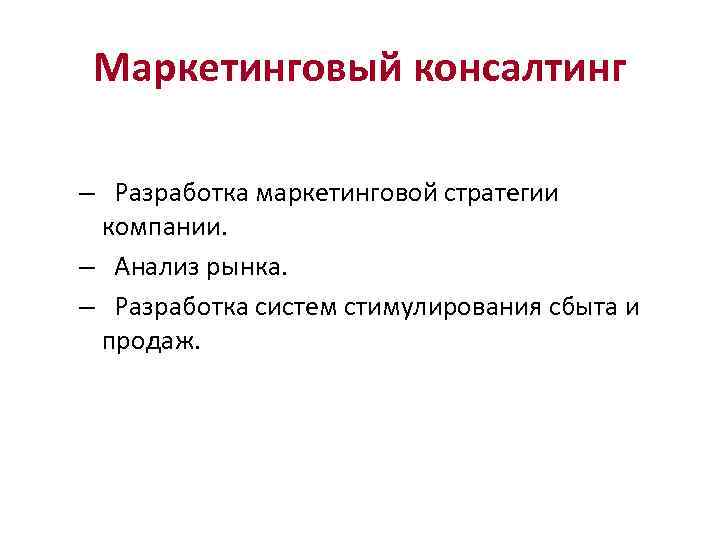 Маркетинговый консалтинг

– Разработка маркетинговой стратегии компании.

– Анализ рынка.

– Разработка систем стимулирования сбыта и продаж.